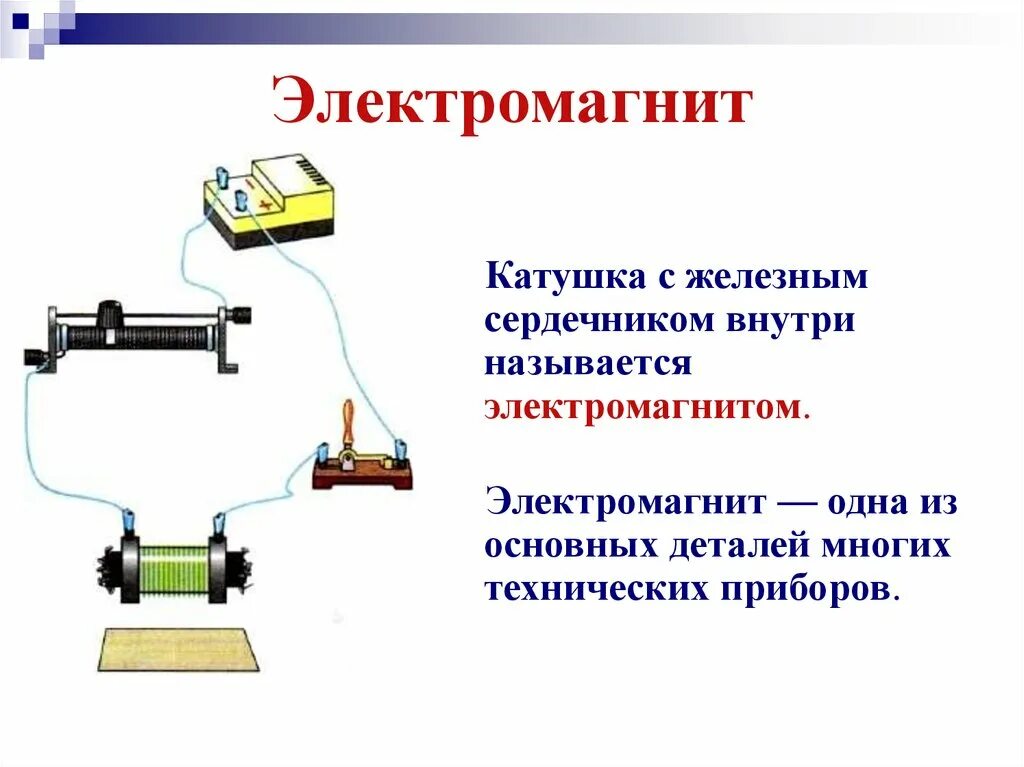 Электромагнит

Катушка с железным сердечником внутри называется электромагнитом.

Электромагнит — одна из основных деталей многих технических приборов.